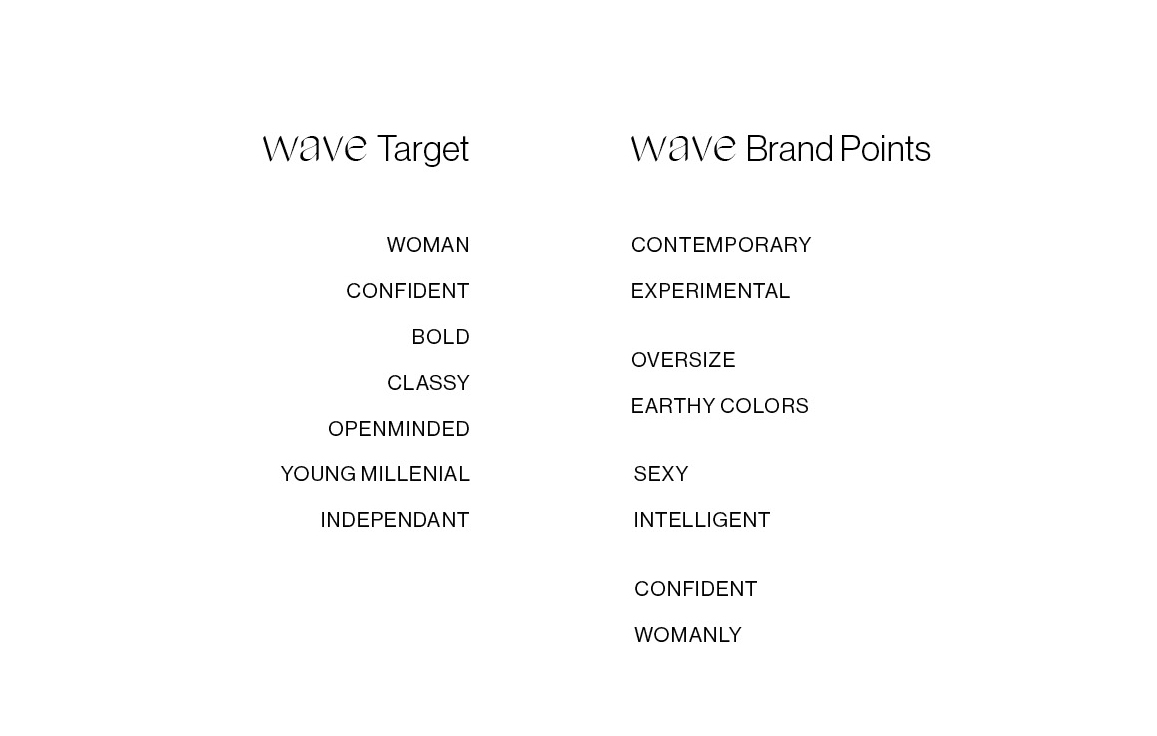 wave Target

WOMAN

CONFIDENT

BOLD

CLASSY

OPENMINDED

YOUNG MILLENIAL

INDEPENDANT

wave Brand Points

CONTEMPORARY

EXPERIMENTAL

OVERSIZE

EARTHY COLORS

SEXY

INTELLIGENT

CONFIDENT

WOMANLY